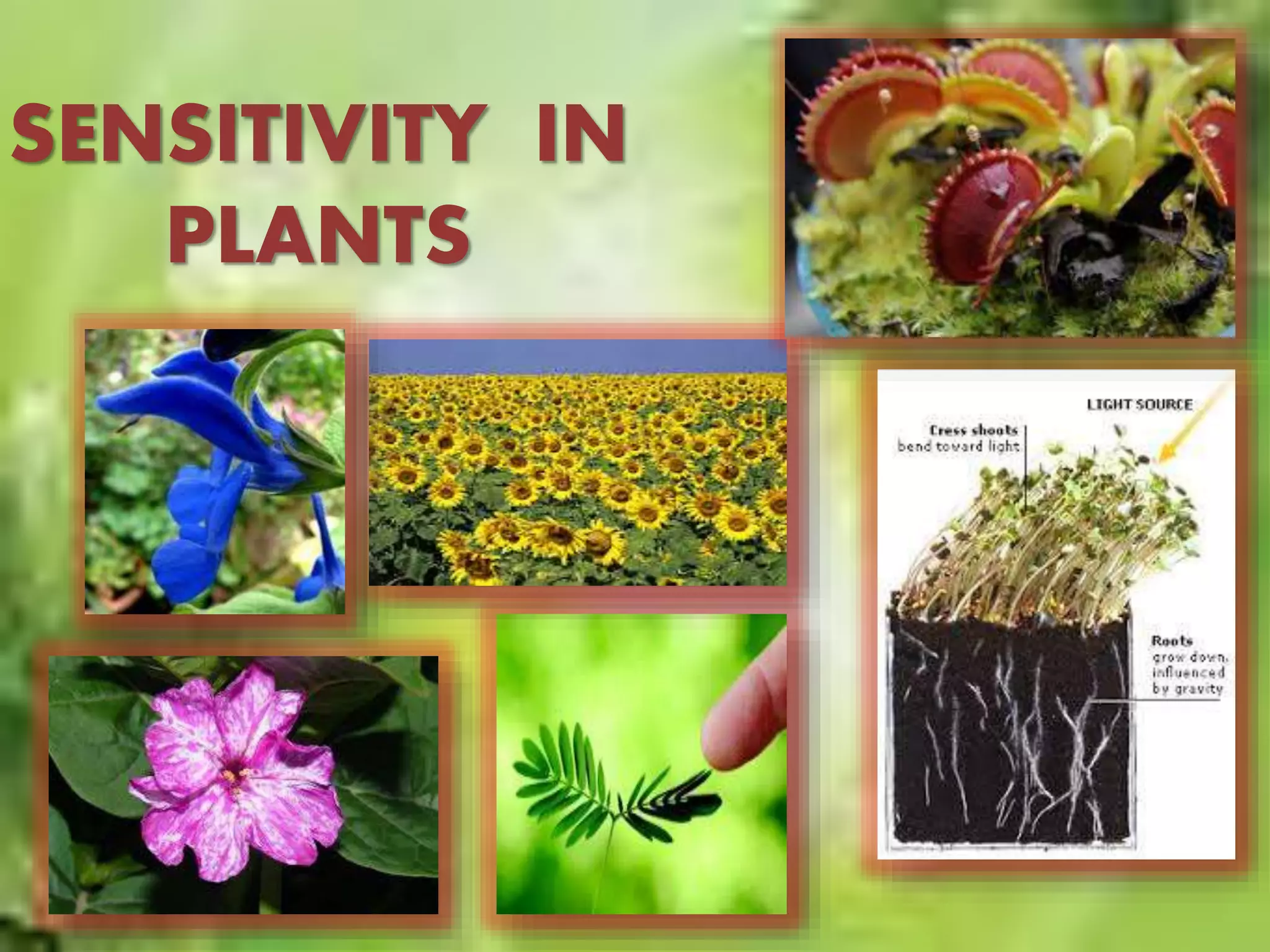 SENSITIVITY IN PLANTS

LIGHT SOURCE

Cress shoots bend toward light

Roots grow down, influenced by gravity